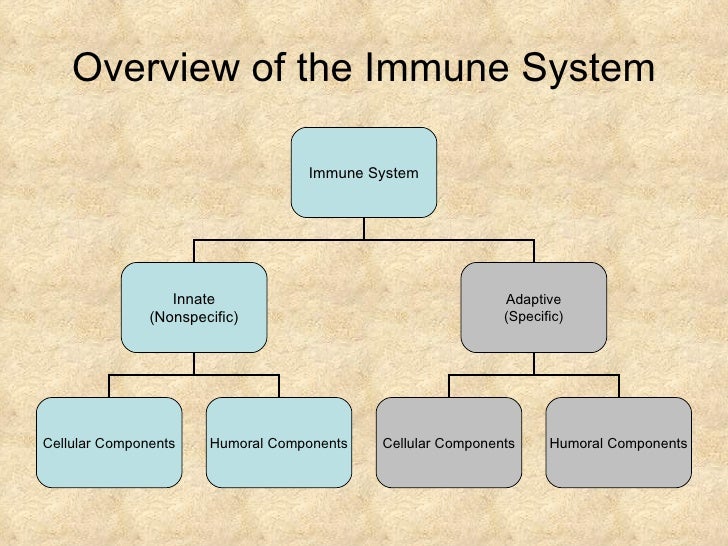 Overview of the Immune System

Immune System

Innate
(Nonspecific)

Adaptive
(Specific)

Cellular Components

Humoral Components

Cellular Components

Humoral Components